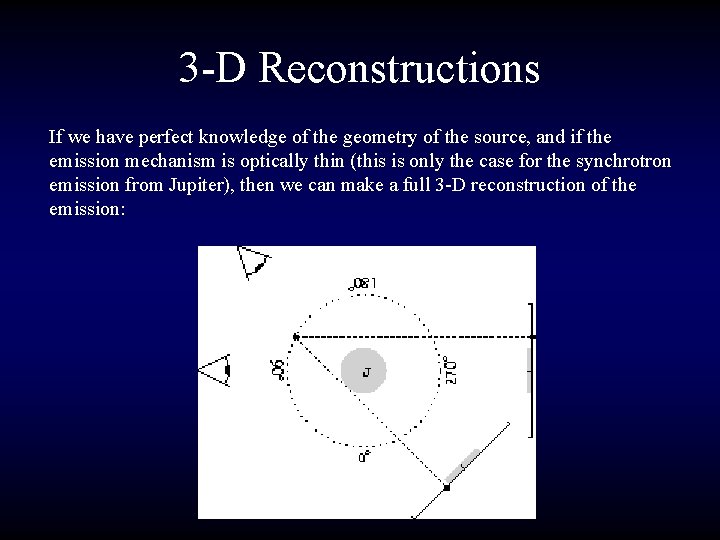 3-D Reconstructions

If we have perfect knowledge of the geometry of the source, and if the emission mechanism is optically thin (this is only the case for the synchrotron emission from Jupiter), then we can make a full 3-D reconstruction of the emission:

180°

90°

J

270°

0°